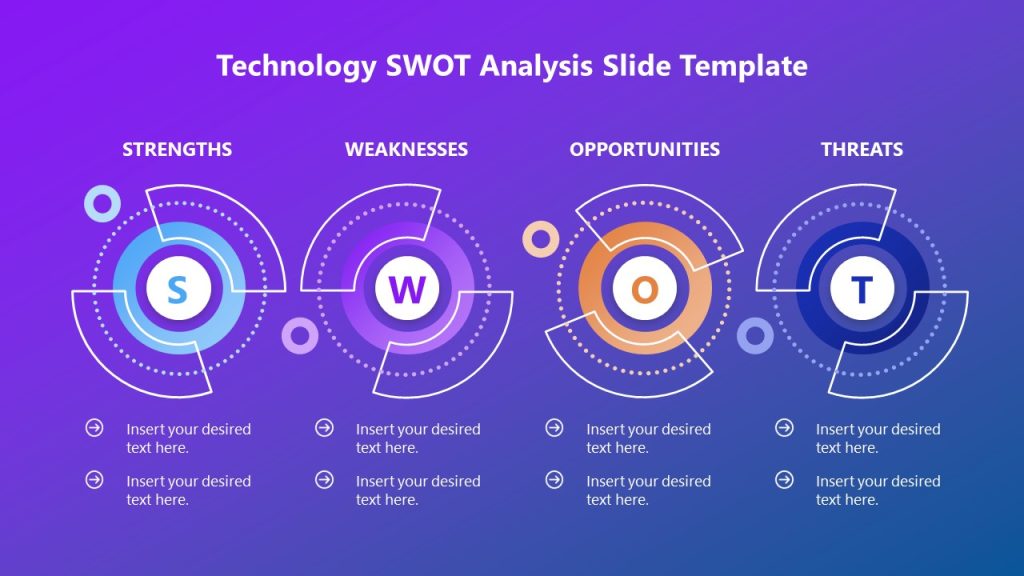 Technology SWOT Analysis Slide Template

STRENGTHS

S

Insert your desired text here.

Insert your desired text here.

WEAKNESSES

W

Insert your desired text here.

Insert your desired text here.

OPPORTUNITIES

O

Insert your desired text here.

Insert your desired text here.

THREATS

T

Insert your desired text here.

Insert your desired text here.